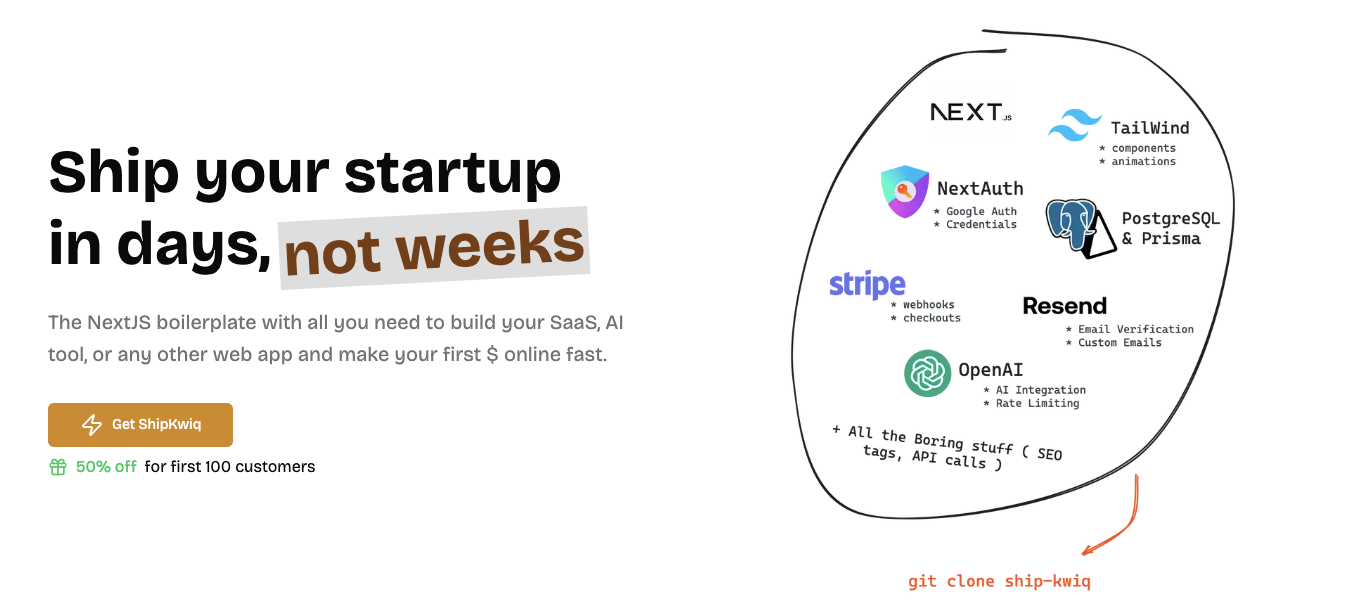 Ship your startup in days, not weeks

The NextJS boilerplate with all you need to build your SaaS, AI tool, or any other web app and make your first $ online fast.

Get ShipKwiq

50% off for first 100 customers

NEXT.JS

TailWind
* components
* animations

NextAuth
* Google Auth
* Credentials

PostgreSQL & Prisma

stripe
* webhooks
* checkouts

Resend
* Email Verification
* Custom Emails

OpenAI
* AI Integration
* Rate Limiting

+ All the Boring stuff ( SEO tags, API calls )

git clone ship-kwiq